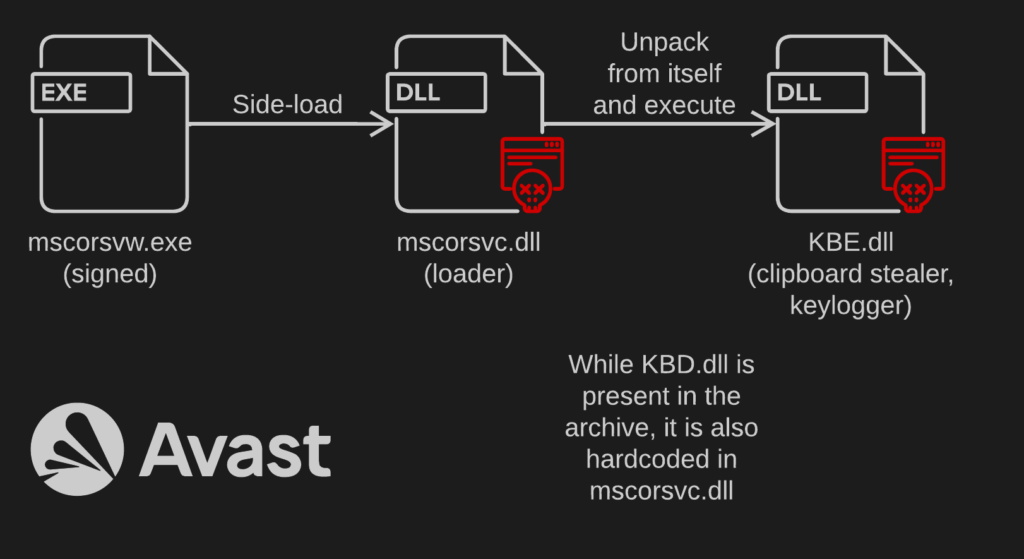 EXE

Side-load

DLL

Unpack from itself and execute

DLL

mscorsvw.exe (signed)

mscorsvc.dll (loader)

KBE.dll (clipboard stealer, keylogger)

While KBD.dll is present in the archive, it is also hardcoded in mscorsvc.dll

Avast